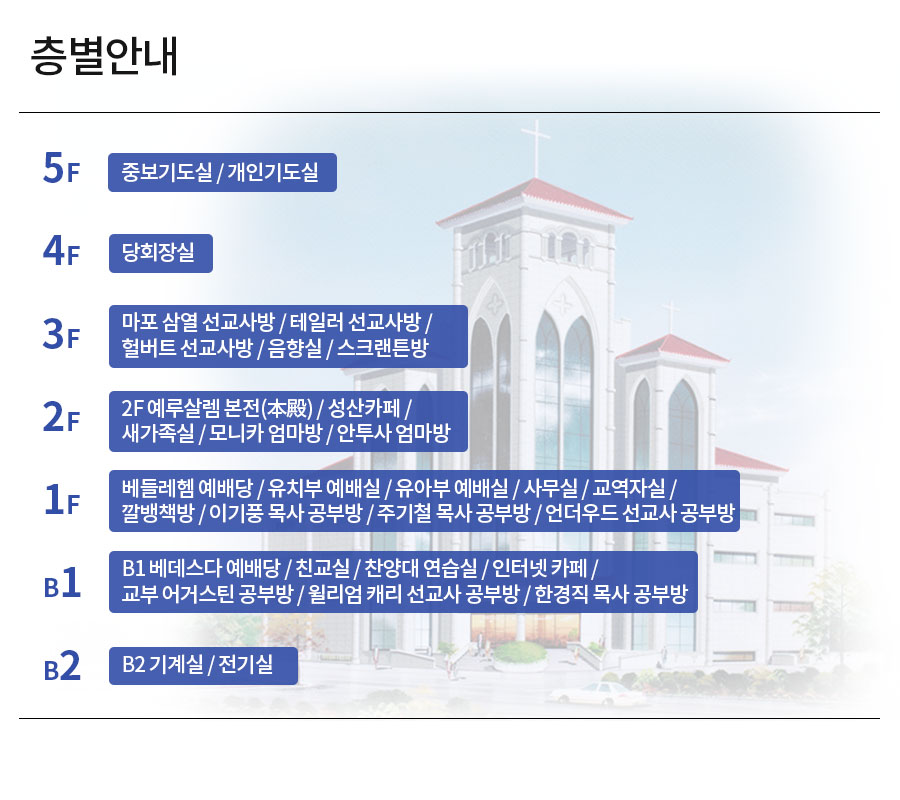 층별안내

5F
중보기도실 / 개인기도실

4F
당회장실

3F
마포 삼열 선교사방 / 테일러 선교사방 / 헐버트 선교사방 / 음향실 / 스크랜튼방

2F
2F 예루살렘 본전(本殿) / 성산카페 / 새가족실 / 모니카 엄마방 / 안투사 엄마방

1F
베들레헴 예배당 / 유치부 예배실 / 유아부 예배실 / 사무실 / 교역자실 / 깔뱅책방 / 이기풍 목사 공부방 / 주기철 목사 공부방 / 언더우드 선교사 공부방

B1
B1 베데스다 예배당 / 친교실 / 찬양대 연습실 / 인터넷 카페 / 교부 어거스틴 공부방 / 윌리엄 캐리 선교사 공부방 / 한경직 목사 공부방

B2
B2 기계실 / 전기실